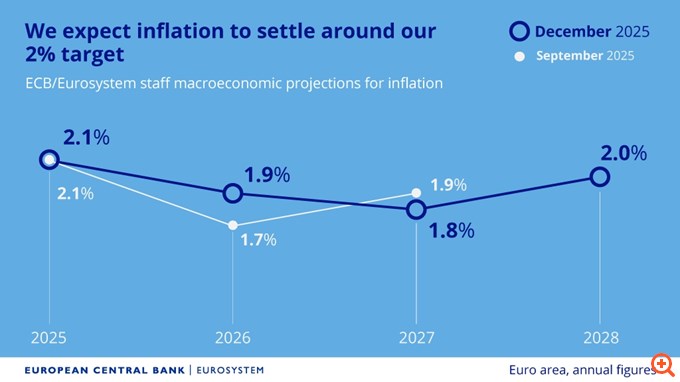 We expect inflation to settle around our 2% target

December 2025
September 2025

ECB/Eurosystem staff macroeconomic projections for inflation

2.1%
2.1%
1.9%
1.7%
1.9%
1.8%
2.0%

2025
2026
2027
2028

EUROPEAN CENTRAL BANK | EUROSYSTEM

Euro area, annual figures